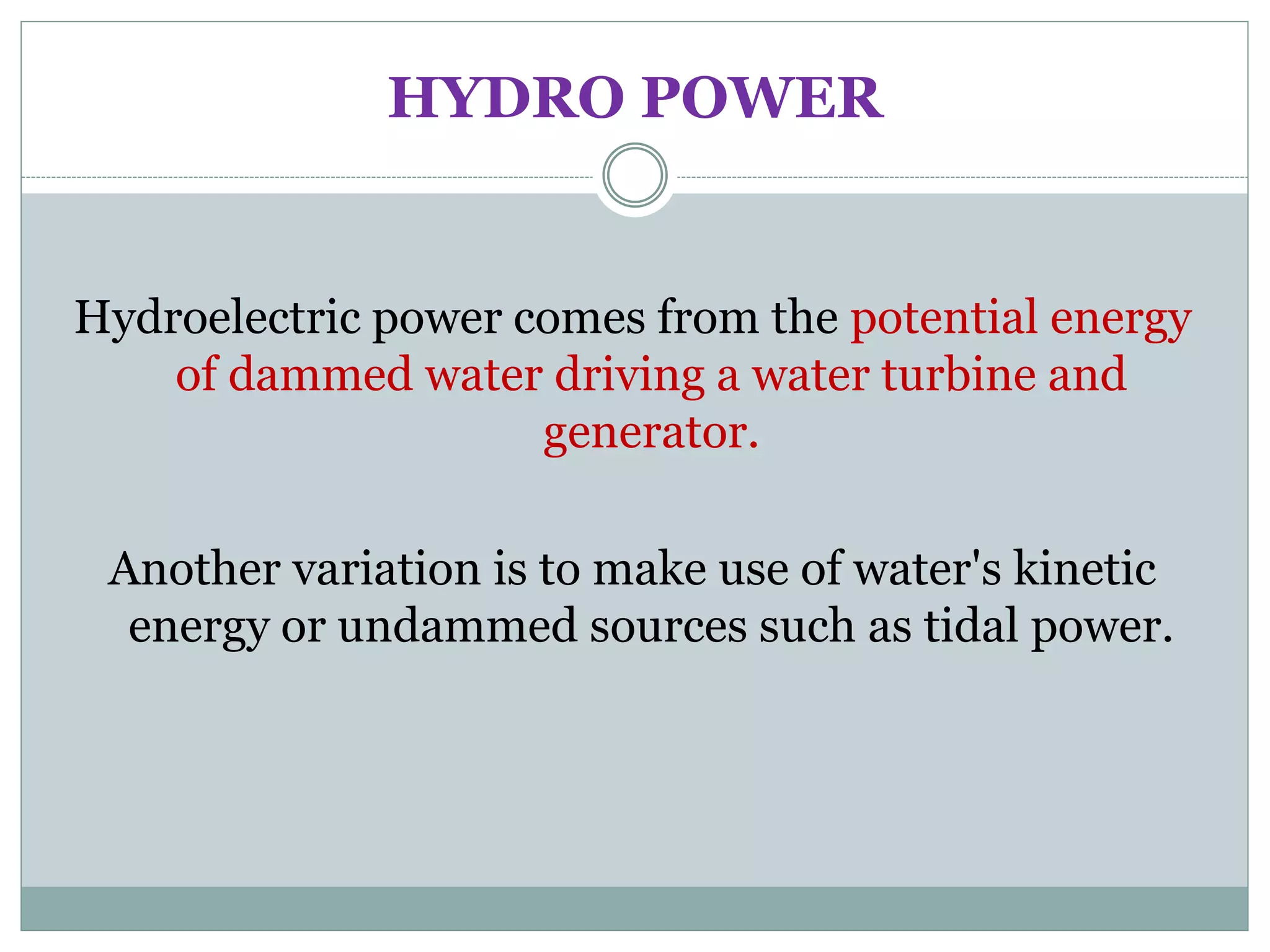 HYDRO POWER

Hydroelectric power comes from the potential energy of dammed water driving a water turbine and generator.

Another variation is to make use of water's kinetic energy or undammed sources such as tidal power.